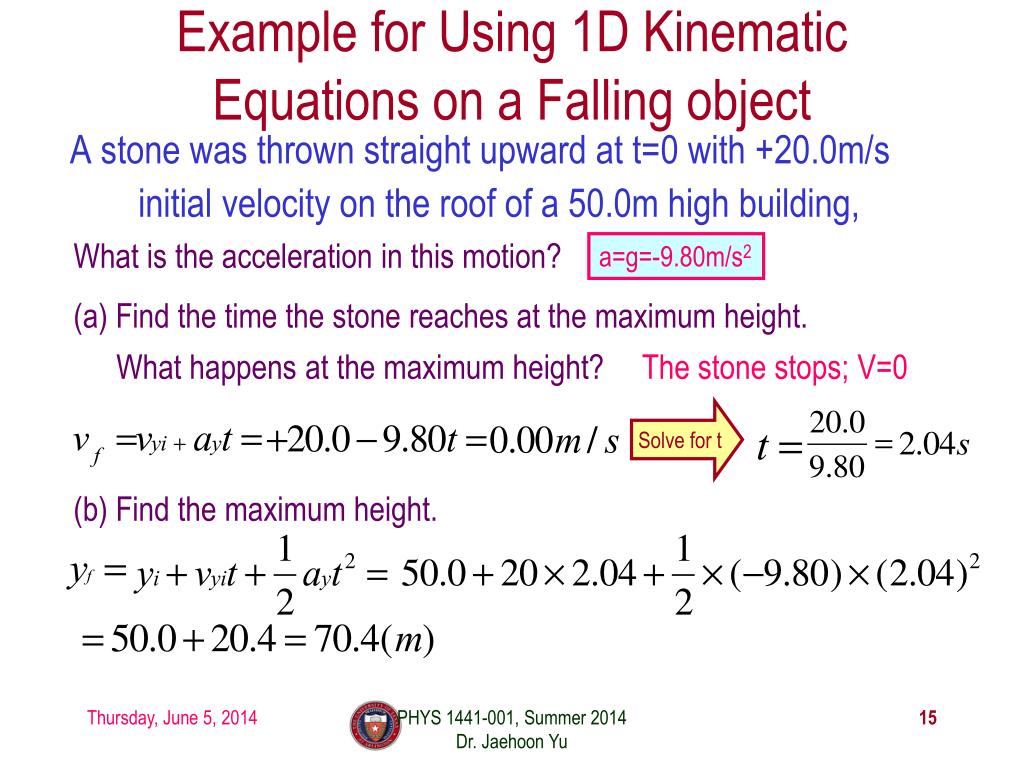 Example for Using 1D Kinematic Equations on a Falling object

A stone was thrown straight upward at t=0 with +20.0m/s initial velocity on the roof of a 50.0m high building,

What is the acceleration in this motion?

a=g=-9.80m/s$^2$

(a) Find the time the stone reaches at the maximum height.

What happens at the maximum height?

The stone stops; V=0

$v_f = v_{yi} + a_y t = +20.0 - 9.80t = 0.00 m/s$

Solve for t

$t = \frac{20.0}{9.80} = 2.04s$

(b) Find the maximum height.

$y_f = y_i + v_{yi}t + \frac{1}{2}a_y t^2 = 50.0 + 20 \times 2.04 + \frac{1}{2} \times (-9.80) \times (2.04)^2$

$= 50.0 + 20.4 = 70.4(m)$

Thursday, June 5, 2014

PHYS 1441-001, Summer 2014
Dr. Jaehoon Yu

15